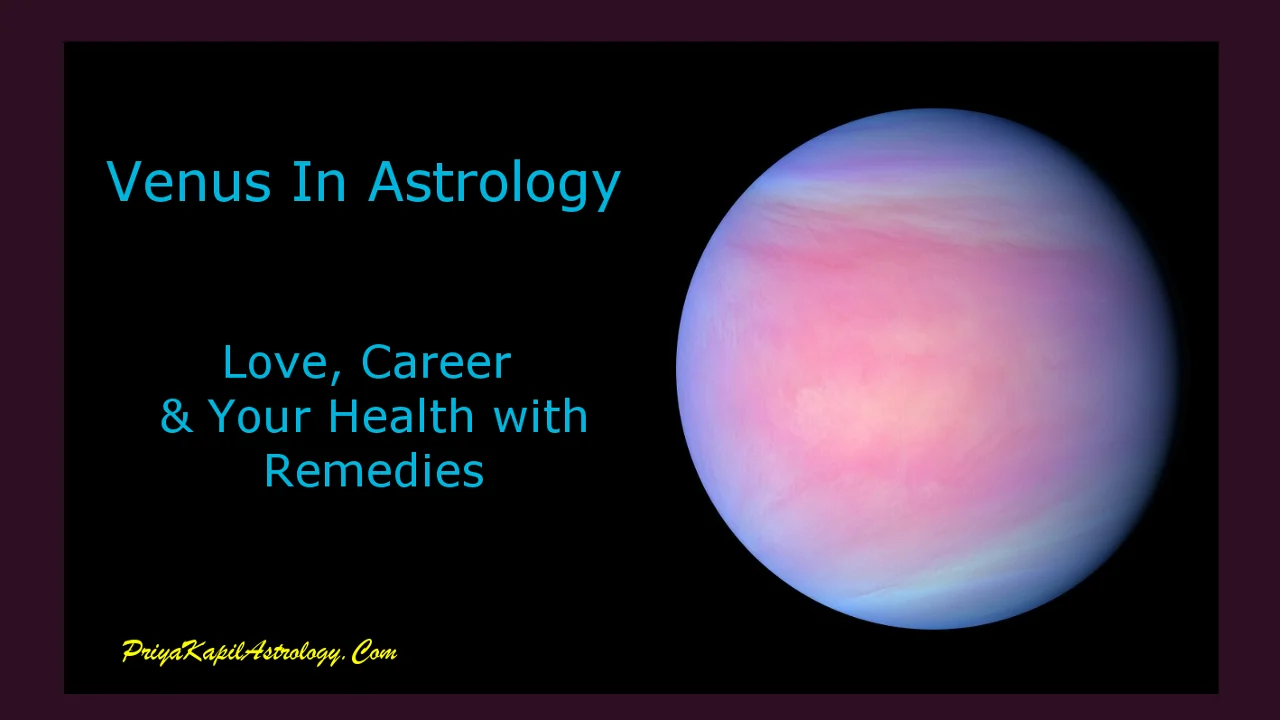 Venus In Astrology

Love, Career
& Your Health with
Remedies

PriyaKapilAstrology.Com